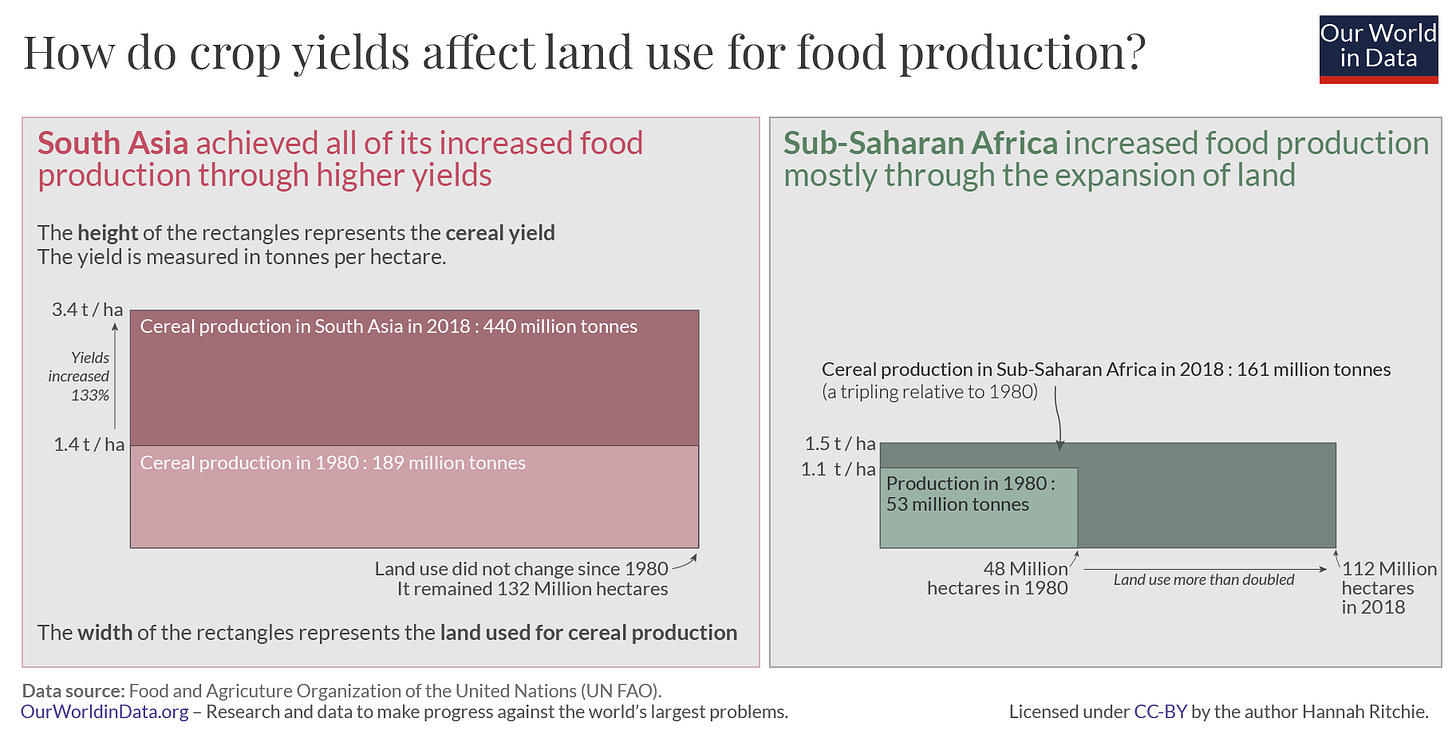 How do crop yields affect land use for food production?

Our World in Data

South Asia achieved all of its increased food production through higher yields

The height of the rectangles represents the cereal yield
The yield is measured in tonnes per hectare.

3.4 t / ha

Yields increased 133%

1.4 t / ha

Cereal production in South Asia in 2018 : 440 million tonnes

Cereal production in 1980 : 189 million tonnes

Land use did not change since 1980
It remained 132 Million hectares

The width of the rectangles represents the land used for cereal production

Sub-Saharan Africa increased food production mostly through the expansion of land

Cereal production in Sub-Saharan Africa in 2018 : 161 million tonnes
(a tripling relative to 1980)

1.5 t / ha
1.1 t / ha

Production in 1980 : 53 million tonnes

48 Million hectares in 1980

Land use more than doubled

112 Million hectares in 2018

Data source: Food and Agriculture Organization of the United Nations (UN FAO).
OurWorldinData.org – Research and data to make progress against the world's largest problems.

Licensed under CC-BY by the author Hannah Ritchie.